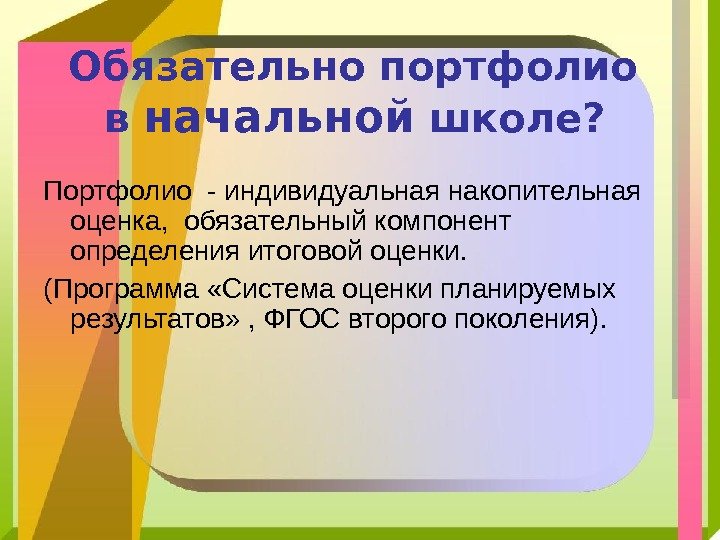 Обязательно портфолио в начальной школе?

Портфолио - индивидуальная накопительная оценка, обязательный компонент определения итоговой оценки.

(Программа «Система оценки планируемых результатов» , ФГОС второго поколения).